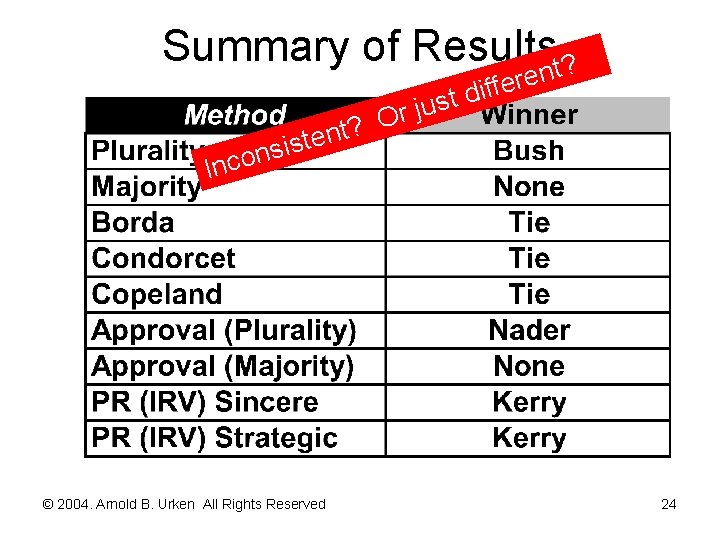 Summary of Results

Inconsistent? Or just different?

| Method | Winner |
|---|---|
| Plurality | Bush |
| Majority | None |
| Borda | Tie |
| Condorcet | Tie |
| Copeland | Tie |
| Approval (Plurality) | Nader |
| Approval (Majority) | None |
| PR (IRV) Sincere | Kerry |
| PR (IRV) Strategic | Kerry |

© 2004. Arnold B. Urken All Rights Reserved

24